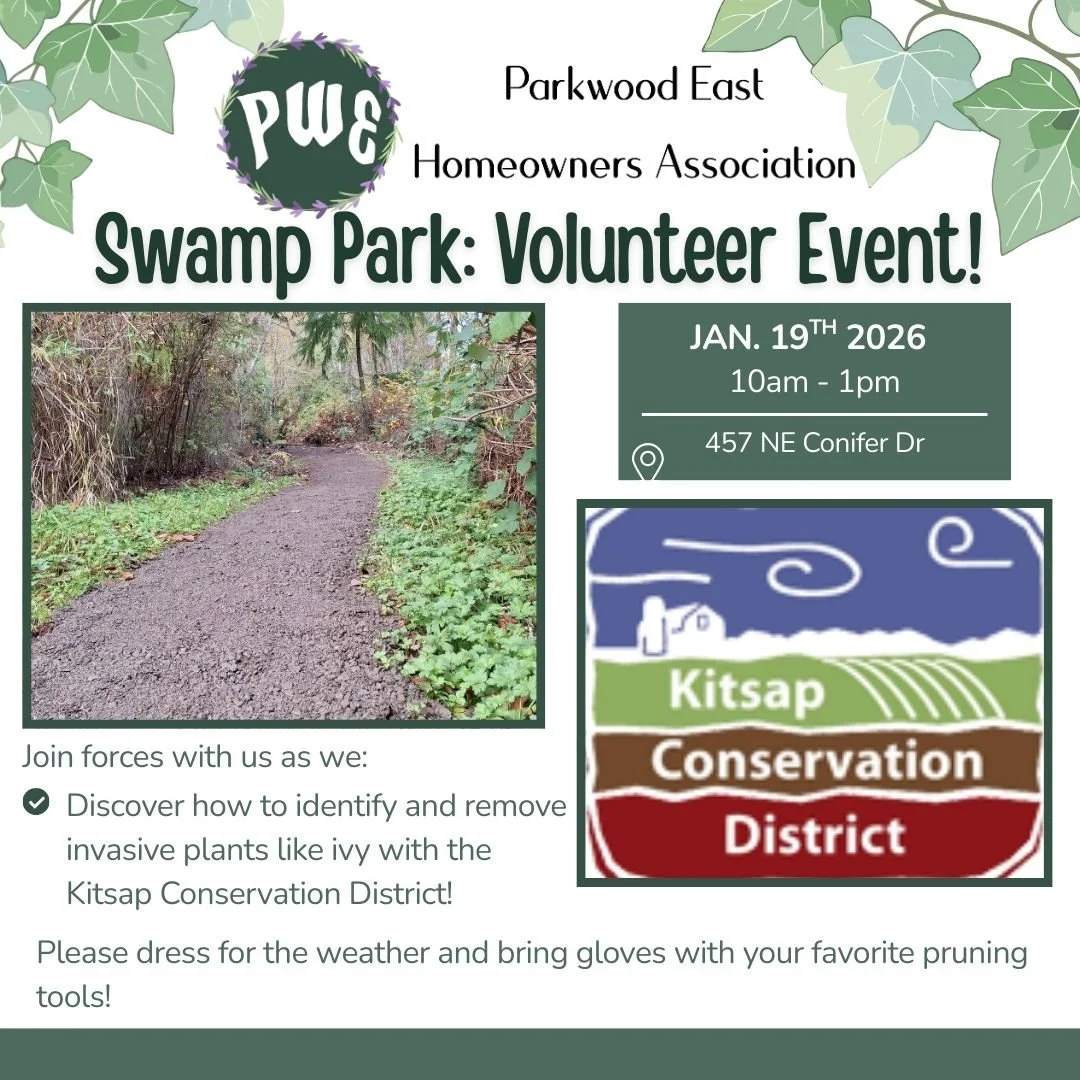 PWE

Parkwood East
Homeowners Association

Swamp Park: Volunteer Event!

JAN. 19$^{TH}$ 2026
10am - 1pm

457 NE Conifer Dr

Kitsap
Conservation
District

Join forces with us as we:

Discover how to identify and remove invasive plants like ivy with the Kitsap Conservation District!

Please dress for the weather and bring gloves with your favorite pruning tools!